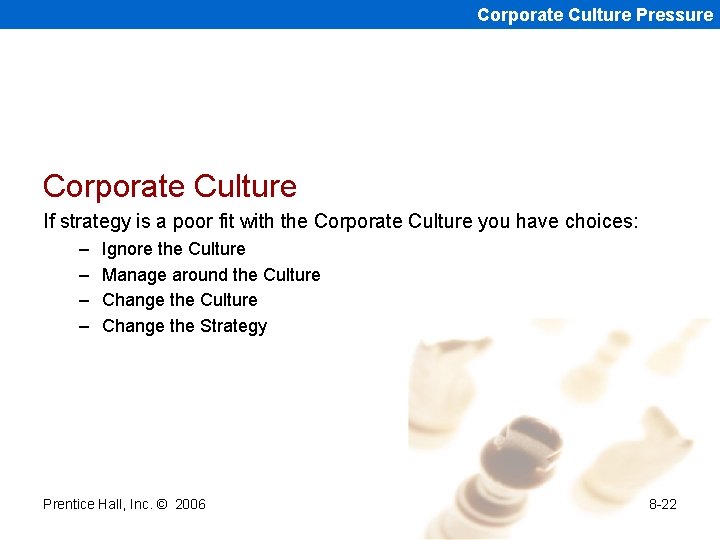 Corporate Culture Pressure

Corporate Culture

If strategy is a poor fit with the Corporate Culture you have choices:

– Ignore the Culture
– Manage around the Culture
– Change the Culture
– Change the Strategy

Prentice Hall, Inc. © 2006

8-22